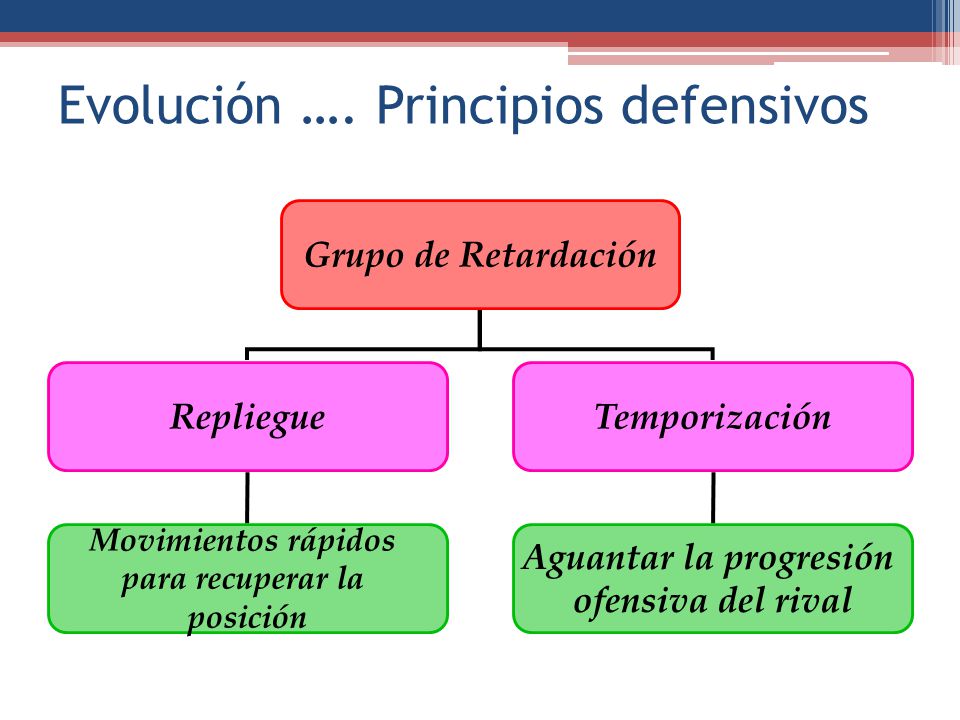 Evolución …. Principios defensivos

Grupo de Retardación

Repliegue

Temporización

Movimientos rápidos para recuperar la posición

Aguantar la progresión ofensiva del rival